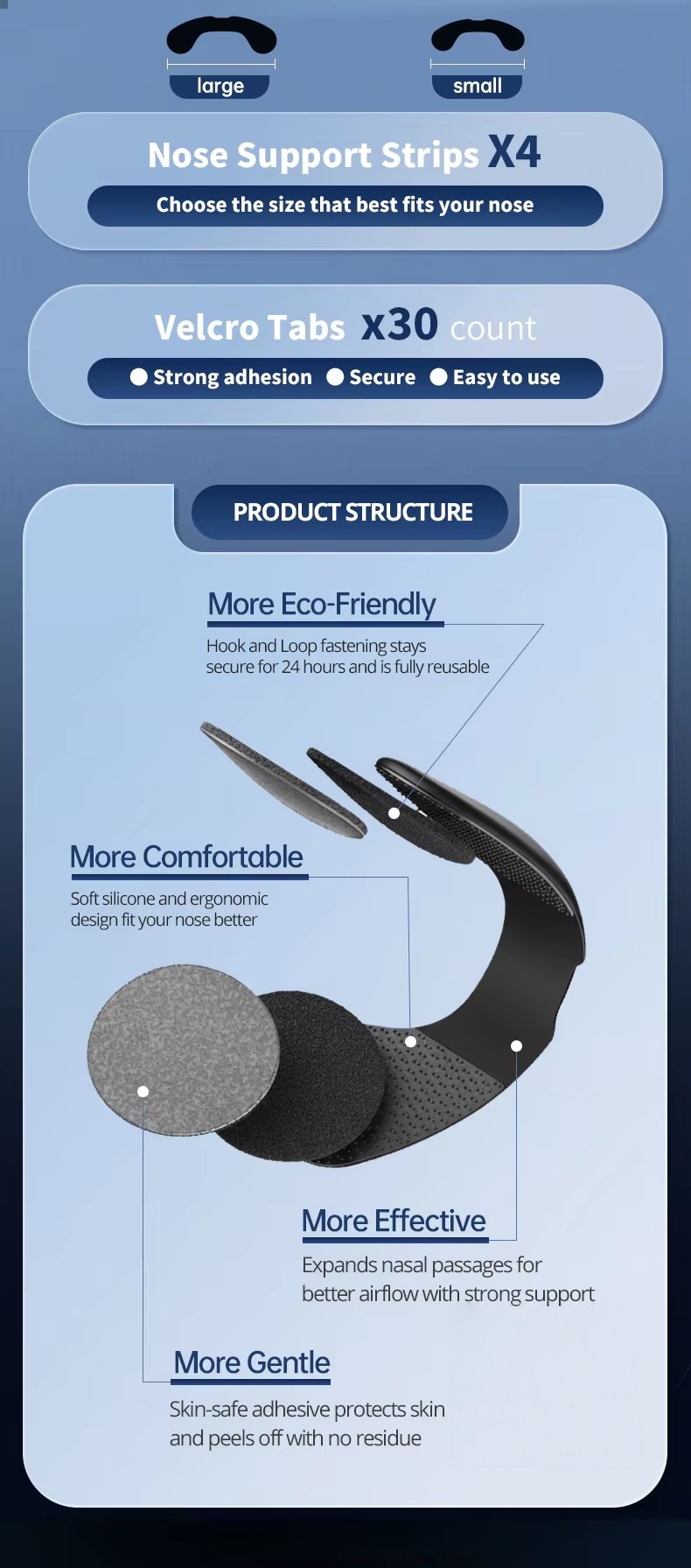 large

small

Nose Support Strips X4

Choose the size that best fits your nose

Velcro Tabs x30 count

Strong adhesion Secure Easy to use

PRODUCT STRUCTURE

More Eco-Friendly

Hook and Loop fastening stays secure for 24 hours and is fully reusable

More Comfortable

Soft silicone and ergonomic design fit your nose better

More Effective

Expands nasal passages for better airflow with strong support

More Gentle

Skin-safe adhesive protects skin and peels off with no residue